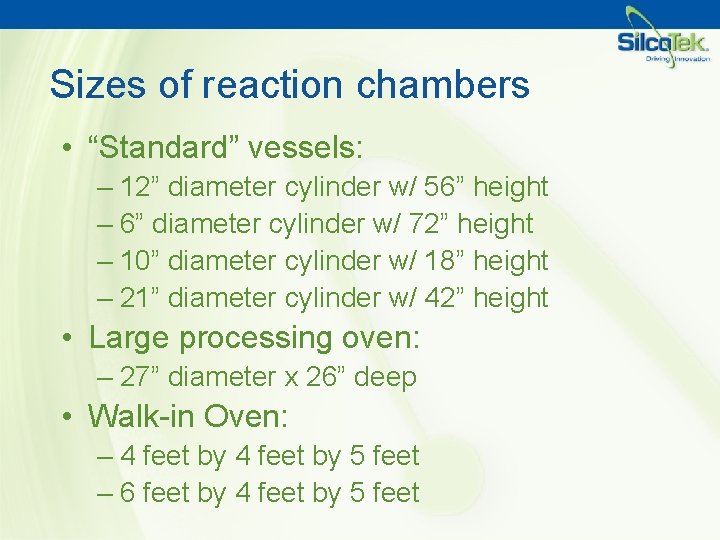 SilcoTek.
Driving Innovation

Sizes of reaction chambers

• “Standard” vessels:
– 12” diameter cylinder w/ 56” height
– 6” diameter cylinder w/ 72” height
– 10” diameter cylinder w/ 18” height
– 21” diameter cylinder w/ 42” height
• Large processing oven:
– 27” diameter x 26” deep
• Walk-in Oven:
– 4 feet by 4 feet by 5 feet
– 6 feet by 4 feet by 5 feet